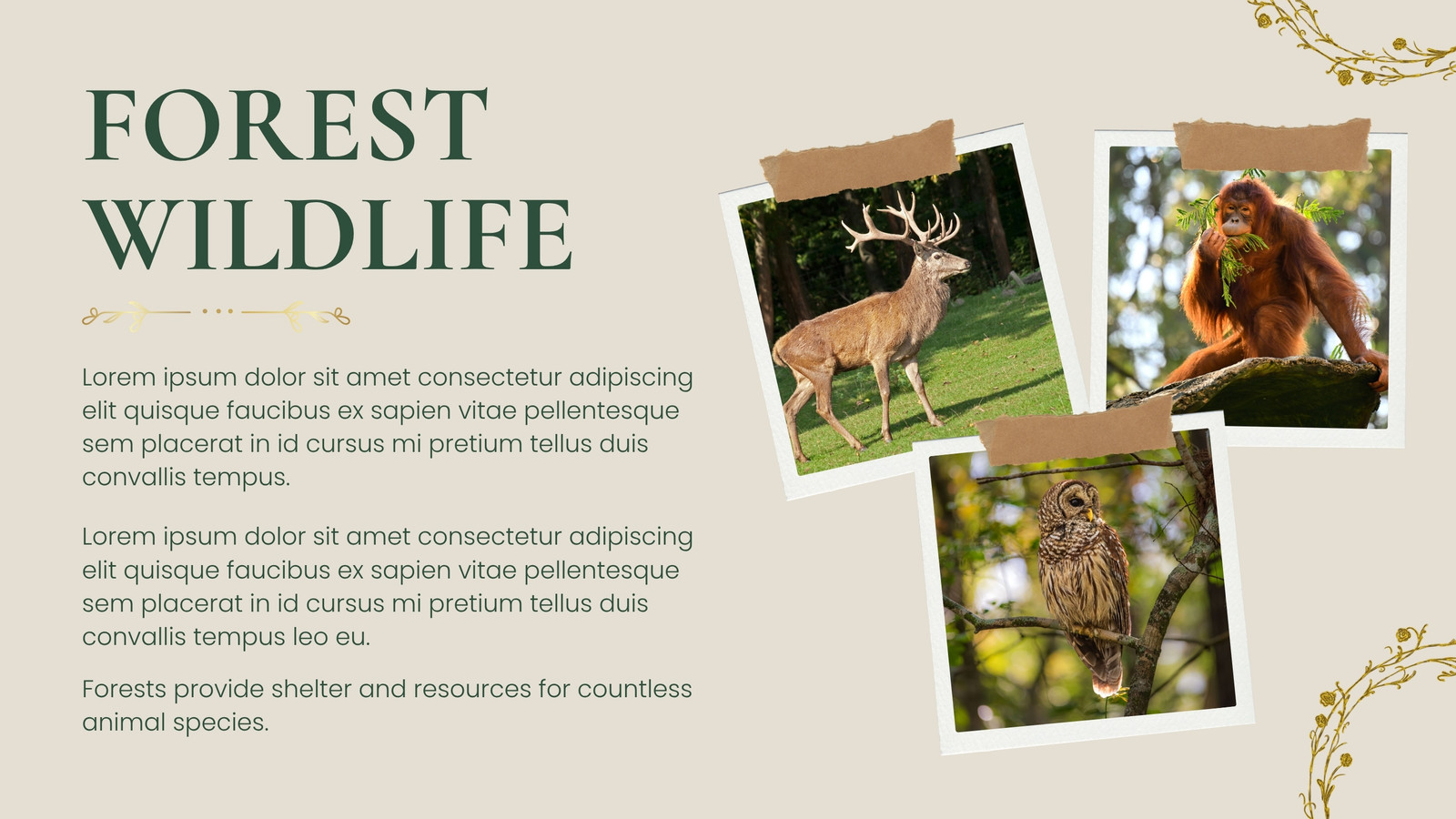 FOREST WILDLIFE

Lorem ipsum dolor sit amet consectetur adipiscing elit quisque faucibus ex sapien vitae pellentesque sem placerat in id cursus mi pretium tellus duis convallis tempus.

Lorem ipsum dolor sit amet consectetur adipiscing elit quisque faucibus ex sapien vitae pellentesque sem placerat in id cursus mi pretium tellus duis convallis tempus leo eu.

Forests provide shelter and resources for countless animal species.